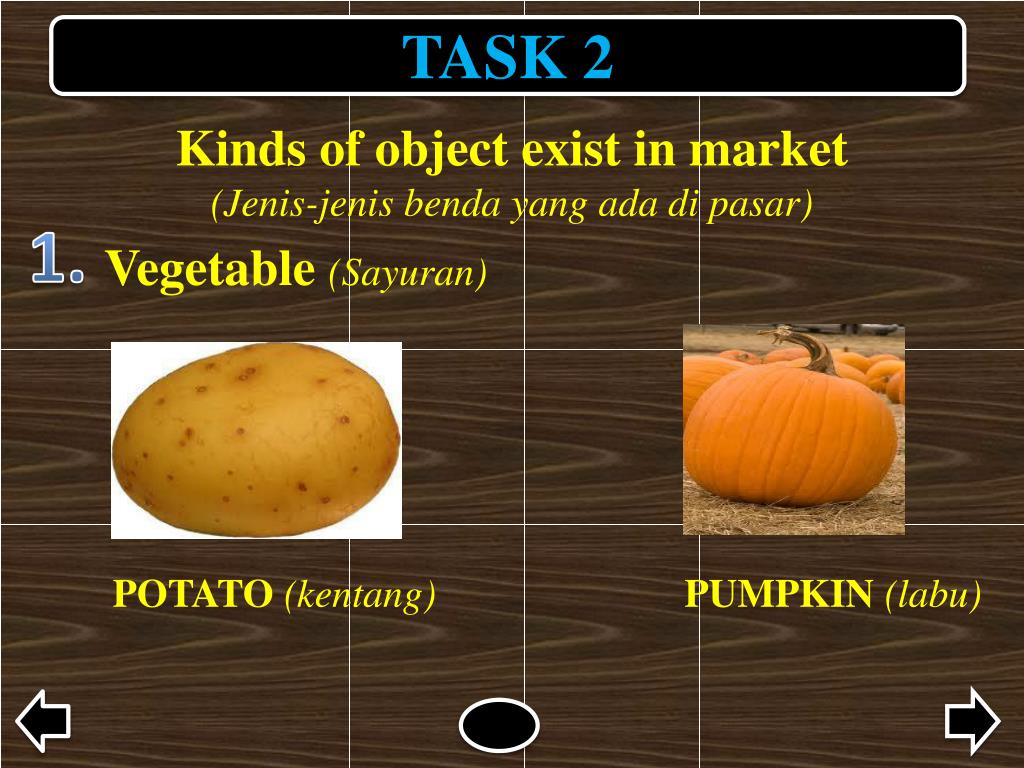 TASK 2

Kinds of object exist in market
(Jenis-jenis benda yang ada di pasar)

1. Vegetable (Sayuran)

POTATO (kentang)

PUMPKIN (labu)